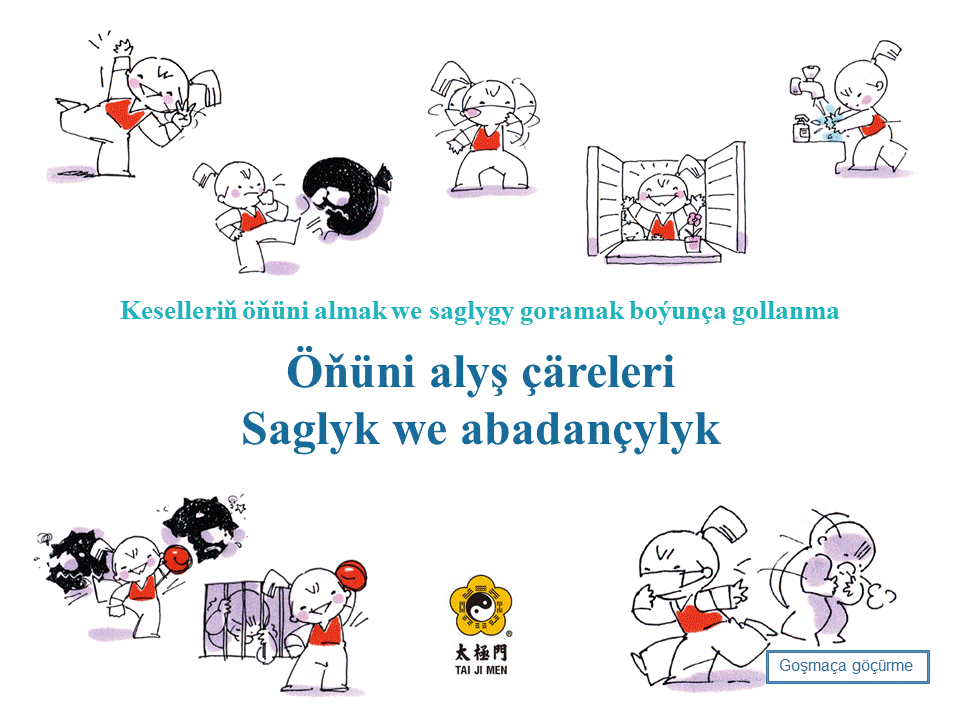 Keselleriň öňüni almak we saglygy goramak boýunça gollanma

Öňüni alyş çäreleri
Saglyk we abadançylyk

太極門
TAI JI MEN

Goşmaça göçürme